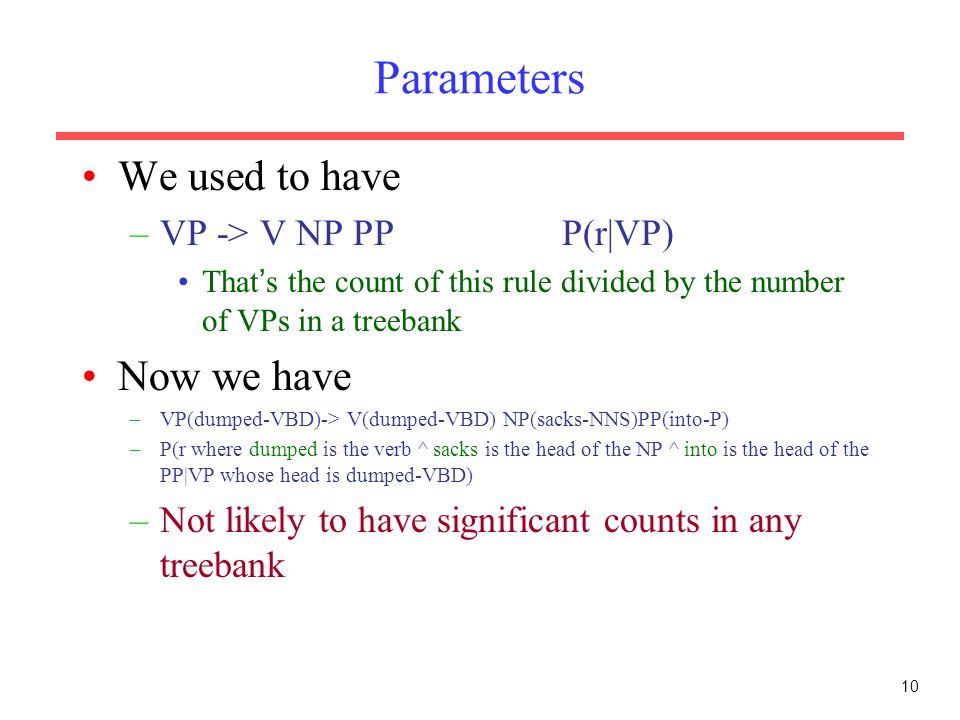 Parameters

• We used to have

– VP -> V NP PP P(r|VP)

• That's the count of this rule divided by the number of VPs in a treebank

• Now we have

– VP(dumped-VBD)-> V(dumped-VBD) NP(sacks-NNS)PP(into-P)

– P(r where dumped is the verb ^ sacks is the head of the NP ^ into is the head of the PP|VP whose head is dumped-VBD)

– Not likely to have significant counts in any treebank

10